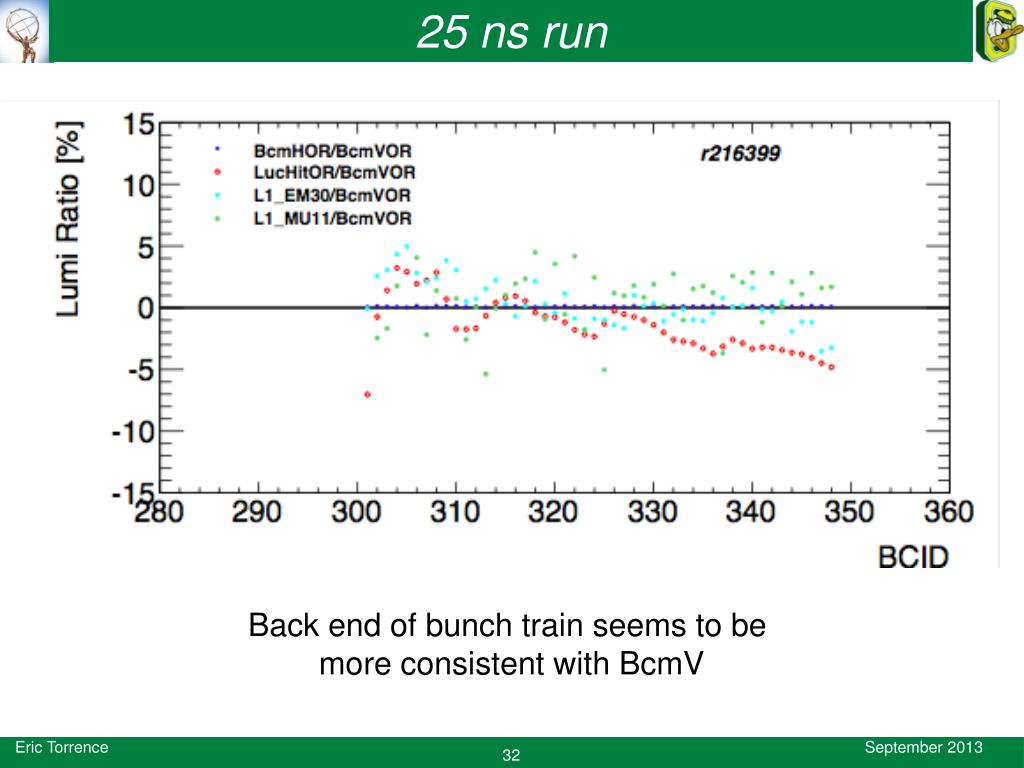 25 ns run

Lumi Ratio [%]

15
10
5
0
-5
-10
-15

BcmHOR/BcmVOR
LucHitOR/BcmVOR
L1_EM30/BcmVOR
L1_MU11/BcmVOR

r216399

280 290 300 310 320 330 340 350 360

BCID

Back end of bunch train seems to be more consistent with BcmV

Eric Torrence

32

September 2013